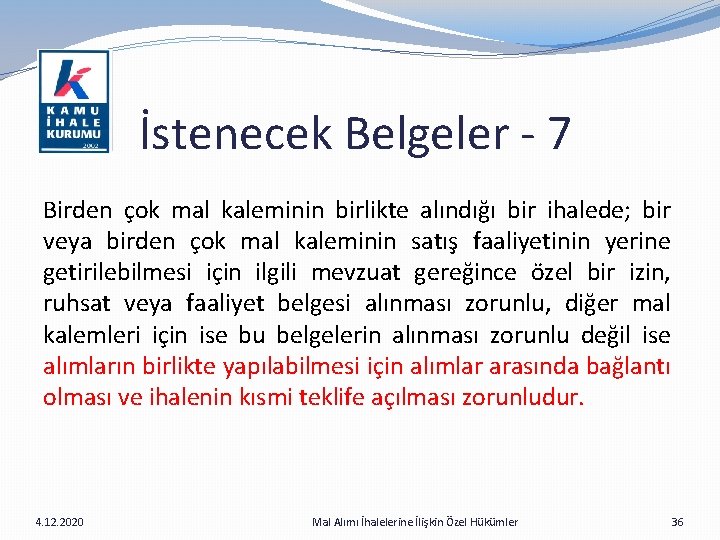 KAMU İHALE KURUMU 2002

İstenecek Belgeler - 7

Birden çok mal kaleminin birlikte alındığı bir ihalede; bir veya birden çok mal kaleminin satış faaliyetinin yerine getirilebilmesi için ilgili mevzuat gereğince özel bir izin, ruhsat veya faaliyet belgesi alınması zorunlu, diğer mal kalemleri için ise bu belgelerin alınması zorunlu değil ise alımların birlikte yapılabilmesi için alımlar arasında bağlantı olması ve ihalenin kısmi teklife açılması zorunludur.

4.12.2020

Mal Alımı İhalelerine İlişkin Özel Hükümler

36